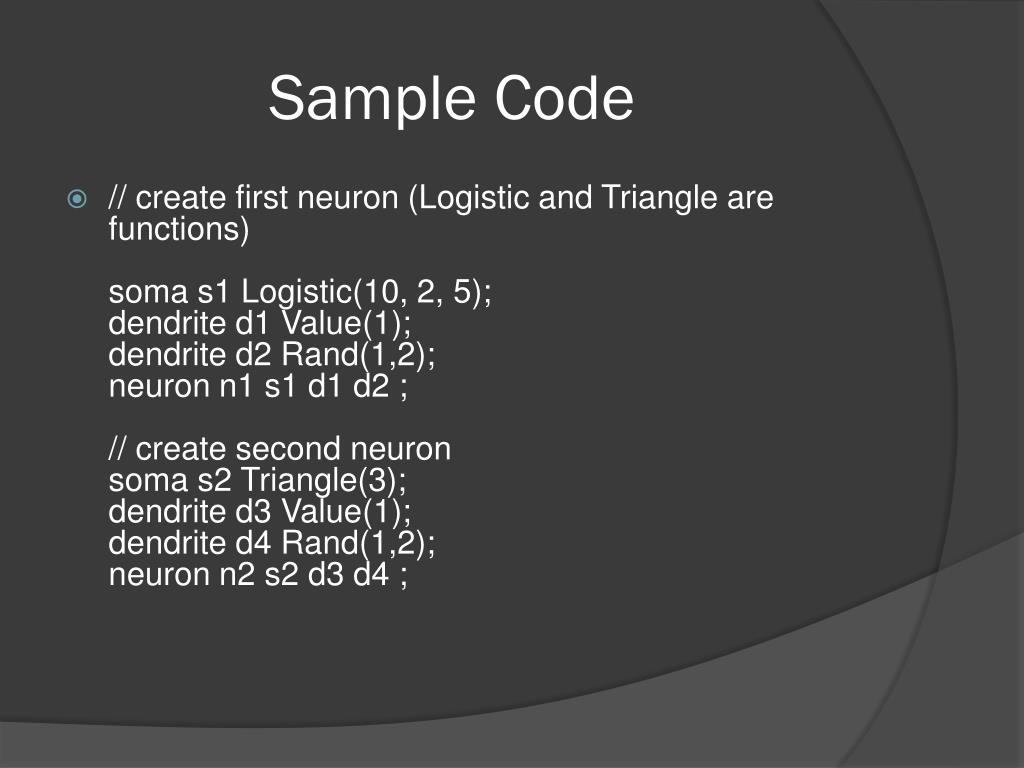 Sample Code

// create first neuron (Logistic and Triangle are functions)

soma s1 Logistic(10, 2, 5);
dendrite d1 Value(1);
dendrite d2 Rand(1,2);
neuron n1 s1 d1 d2 ;

// create second neuron
soma s2 Triangle(3);
dendrite d3 Value(1);
dendrite d4 Rand(1,2);
neuron n2 s2 d3 d4 ;